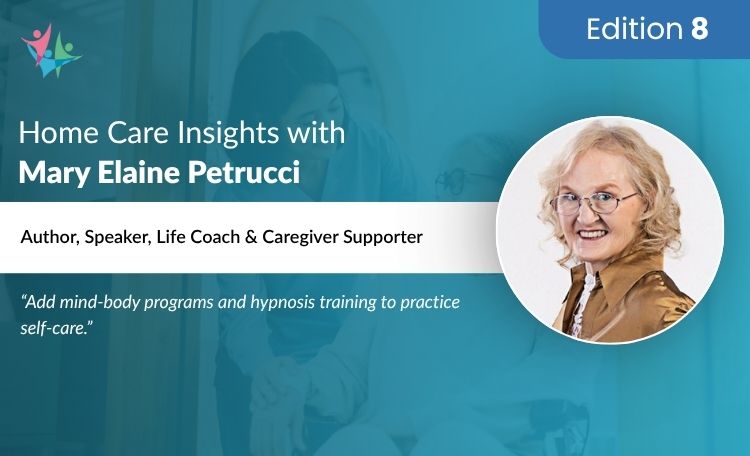 Edition 8

Home Care Insights with
Mary Elaine Petrucci

Author, Speaker, Life Coach & Caregiver Supporter

"Add mind-body programs and hypnosis training to practice self-care."